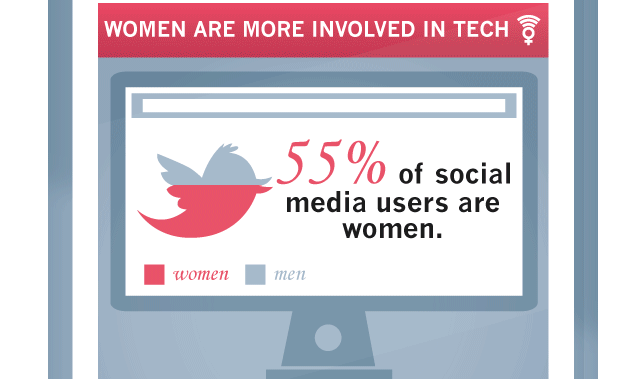 WOMEN ARE MORE INVOLVED IN TECH

55% of social media users are women.

women men